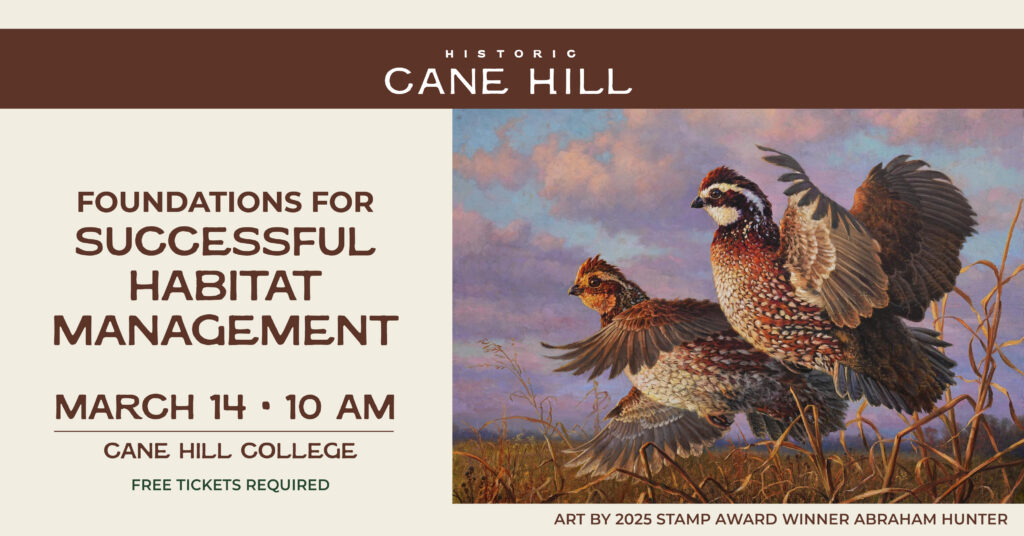 HISTORIC
CANE HILL

FOUNDATIONS FOR
SUCCESSFUL
HABITAT
MANAGEMENT

MARCH 14 • 10 AM

CANE HILL COLLEGE

FREE TICKETS REQUIRED

ART BY 2025 STAMP AWARD WINNER ABRAHAM HUNTER